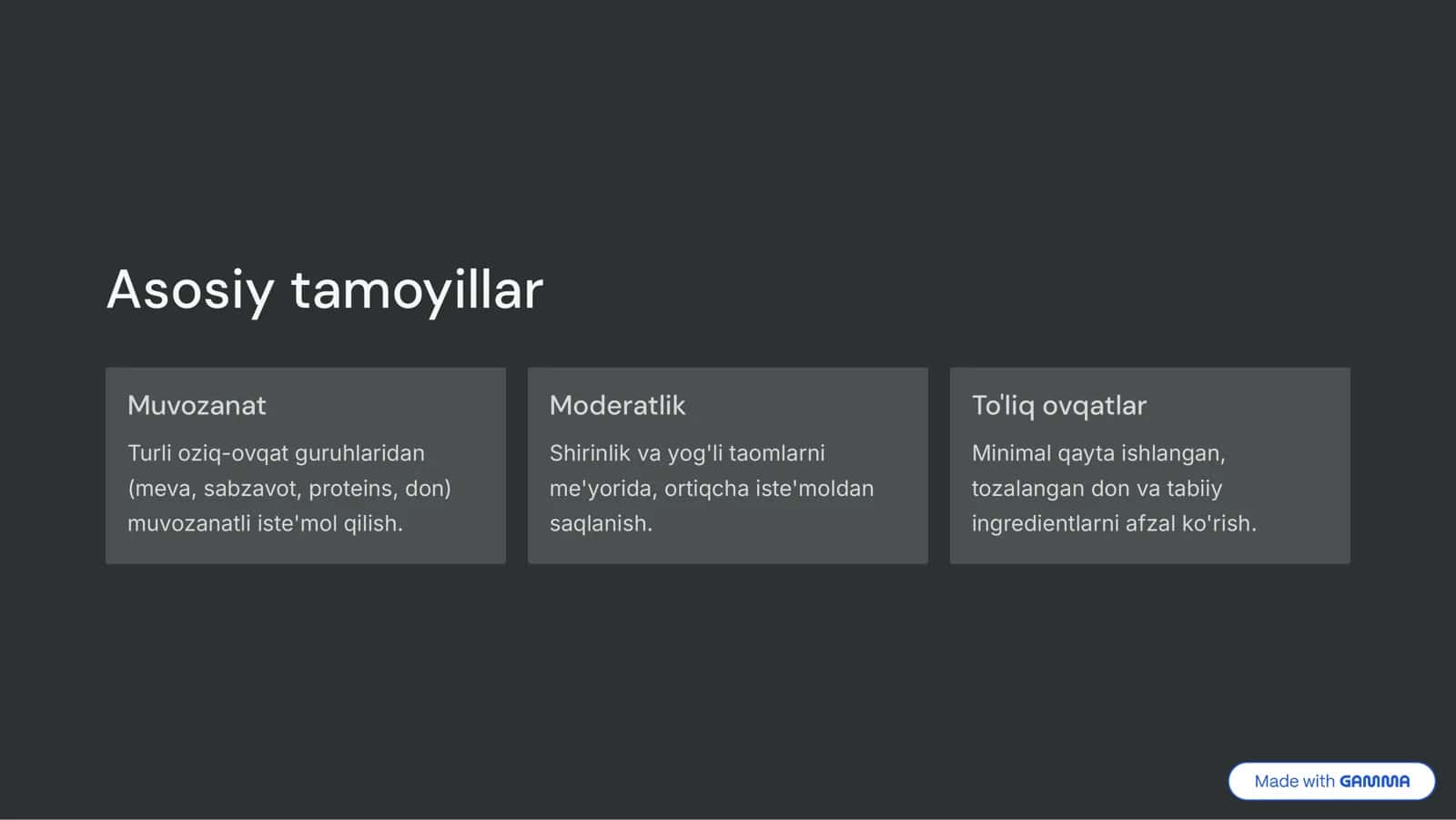 Asosiy tamoyillar

Muvozanat

Turli oziq-ovqat guruhlaridan (meva, sabzavot, proteins, don) muvozanatli iste'mol qilish.

Moderatlik

Shirinlik va yog'li taomlarni me'yorida, ortiqcha iste'moldan saqlanish.

To'liq ovqatlar

Minimal qayta ishlangan, tozalangan don va tabiiy ingredientlarni afzal ko'rish.

Made with GAMMA